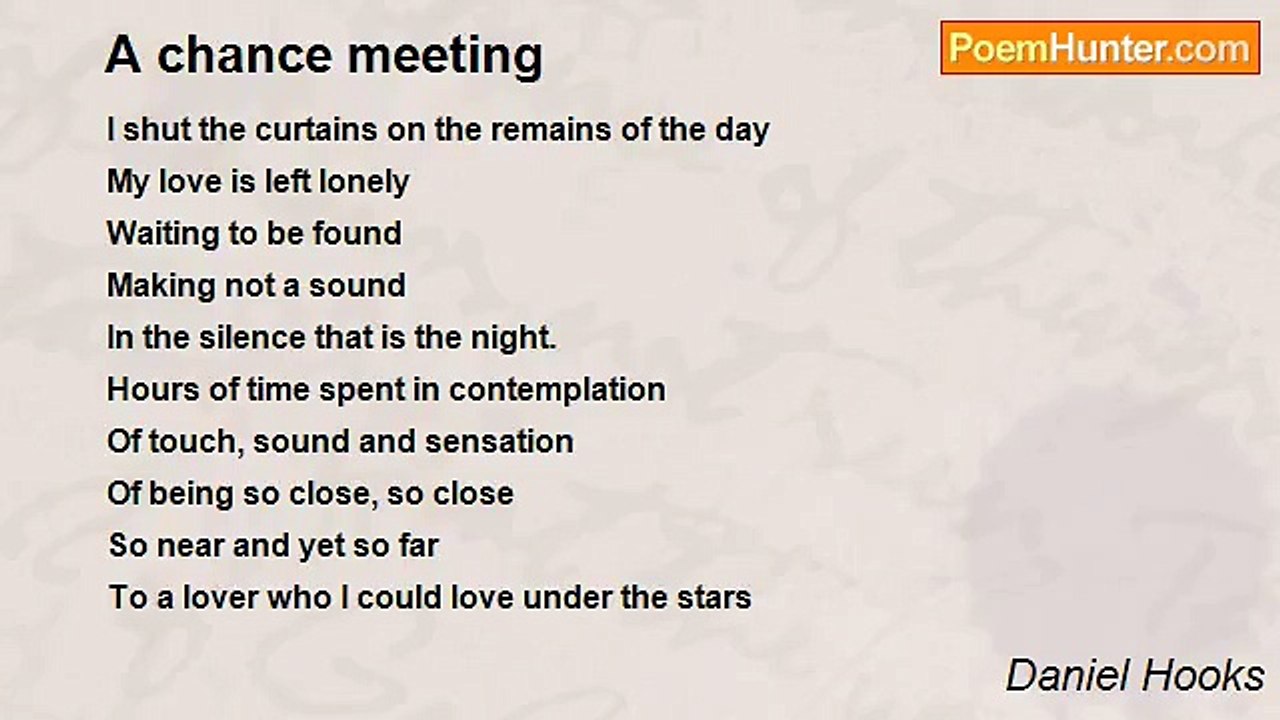 A chance meeting

PoemHunter.com

I shut the curtains on the remains of the day
My love is left lonely
Waiting to be found
Making not a sound
In the silence that is the night.
Hours of time spent in contemplation
Of touch, sound and sensation
Of being so close, so close
So near and yet so far
To a lover who I could love under the stars

Daniel Hooks